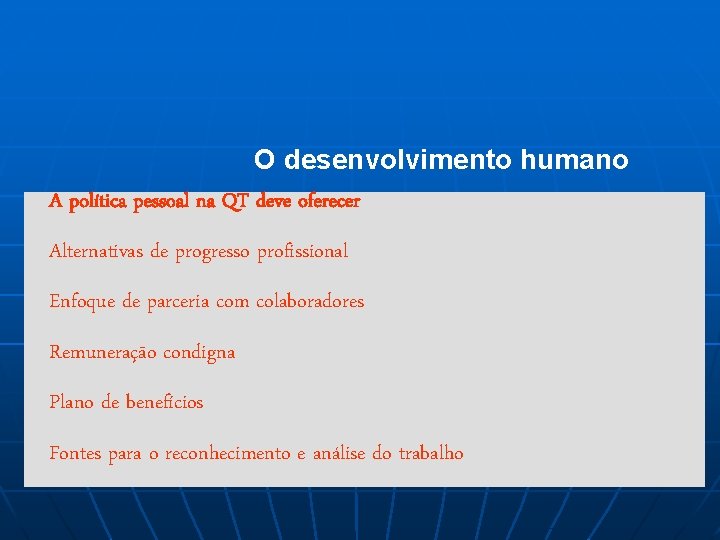 O desenvolvimento humano

A política pessoal na QT deve oferecer

Alternativas de progresso profissional

Enfoque de parceria com colaboradores

Remuneração condigna

Plano de benefícios

Fontes para o reconhecimento e análise do trabalho